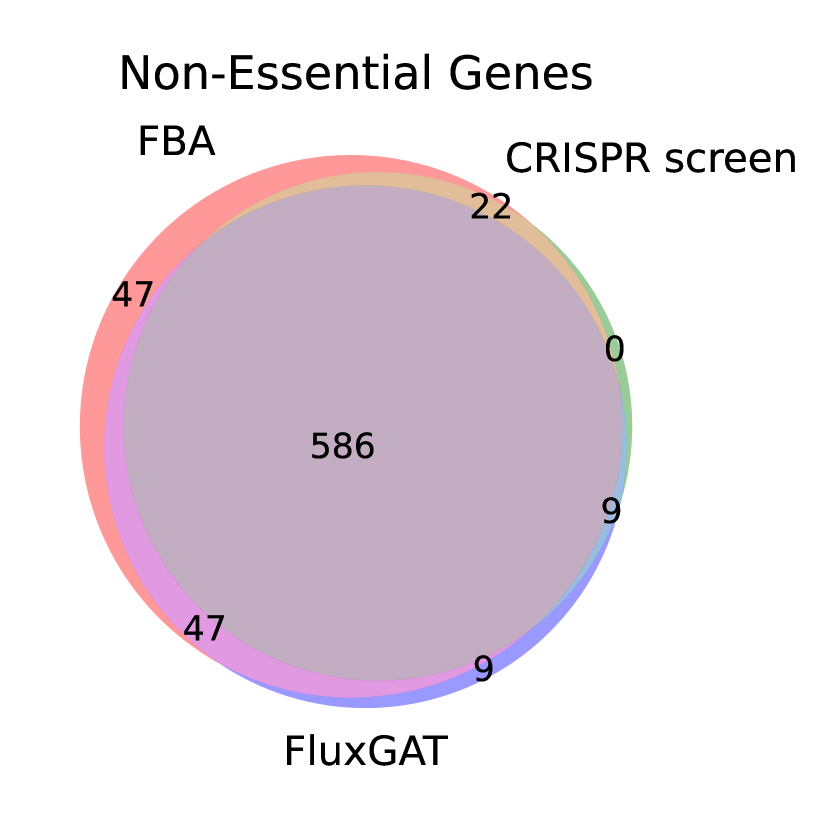 Non-Essential Genes

FBA

CRISPR screen

22

47

0

586

9

47

9

FluxGAT